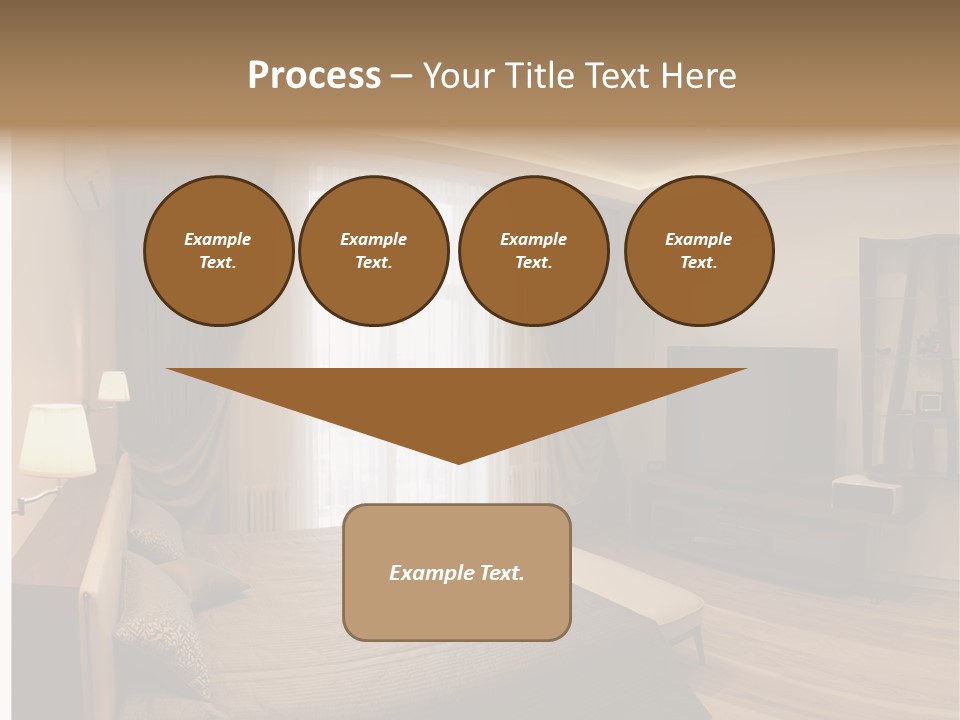 Process – Your Title Text Here

Example Text.

Example Text.

Example Text.

Example Text.

Example Text.